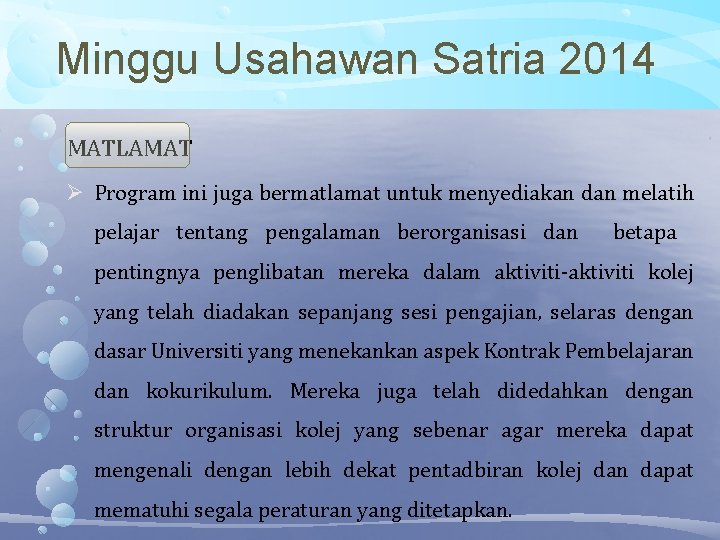 Minggu Usahawan Satria 2014

MATLAMAT

➢ Program ini juga bermatlamat untuk menyediakan dan melatih pelajar tentang pengalaman berorganisasi dan betapa pentingnya penglibatan mereka dalam aktiviti-aktiviti kolej yang telah diadakan sepanjang sesi pengajian, selaras dengan dasar Universiti yang menekankan aspek Kontrak Pembelajaran dan kokurikulum. Mereka juga telah didedahkan dengan struktur organisasi kolej yang sebenar agar mereka dapat mengenali dengan lebih dekat pentadbiran kolej dan dapat mematuhi segala peraturan yang ditetapkan.